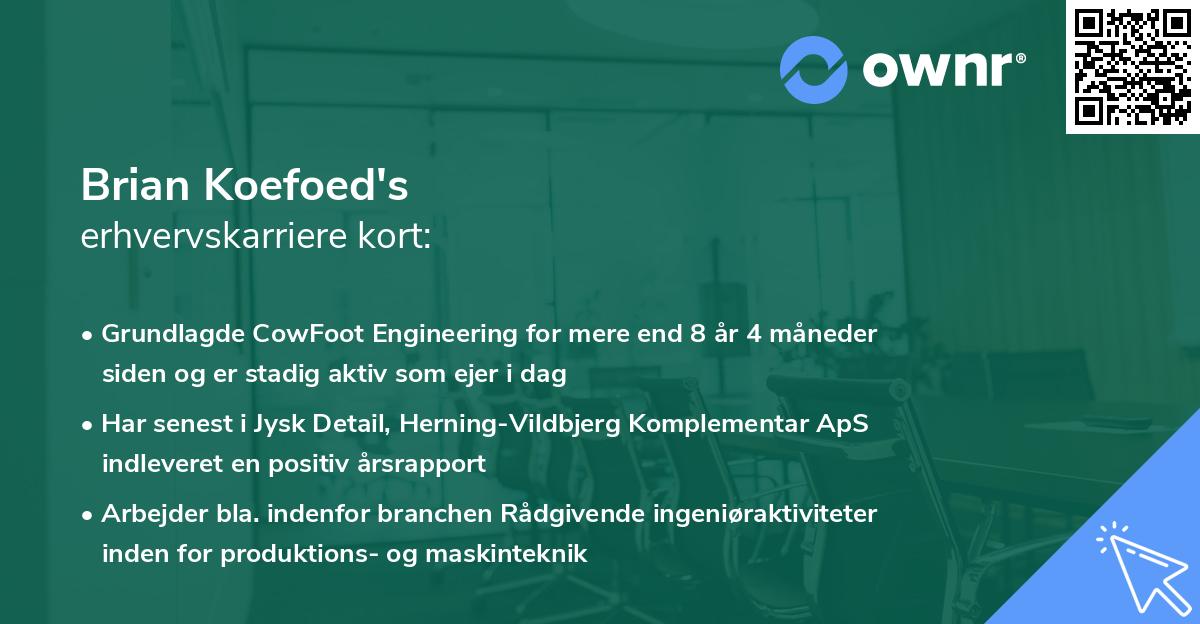 ownr®

Brian Koefoed's
erhvervskarriere kort:

• Grundlagde CowFoot Engineering for mere end 8 år 4 måneder siden og er stadig aktiv som ejer i dag
• Har senest i Jysk Detail, Herning-Vildbjerg Komplementar ApS indleveret en positiv årsrapport
• Arbejder bla. indenfor branchen Rådgivende ingeniøraktiviteter inden for produktions- og maskinteknik